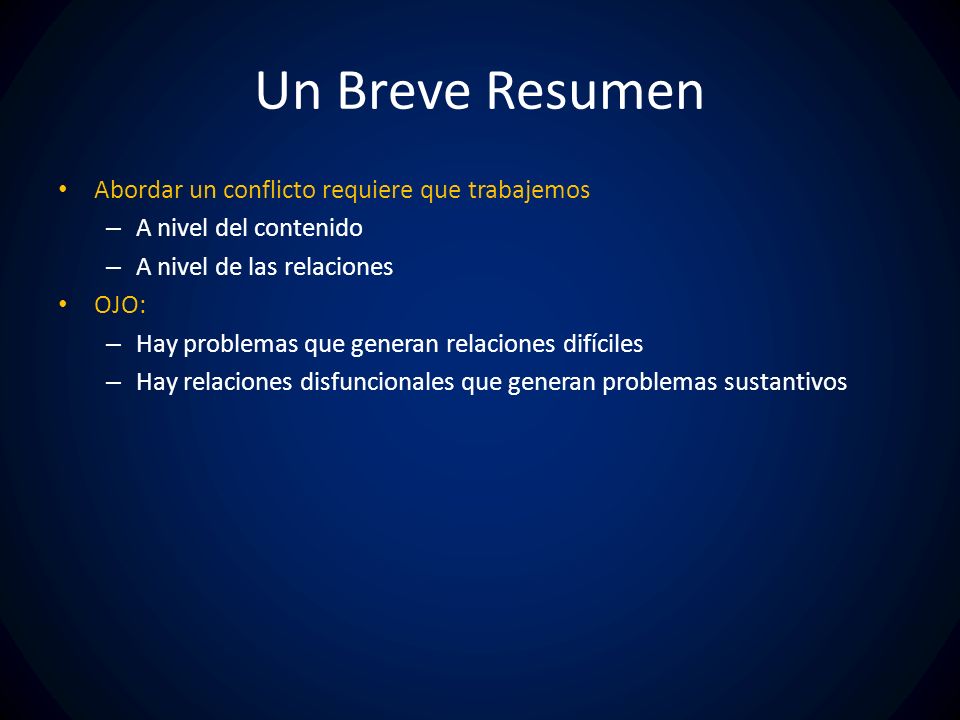 Un Breve Resumen

• Abordar un conflicto requiere que trabajemos
– A nivel del contenido
– A nivel de las relaciones
• OJO:
– Hay problemas que generan relaciones difíciles
– Hay relaciones disfuncionales que generan problemas sustantivos